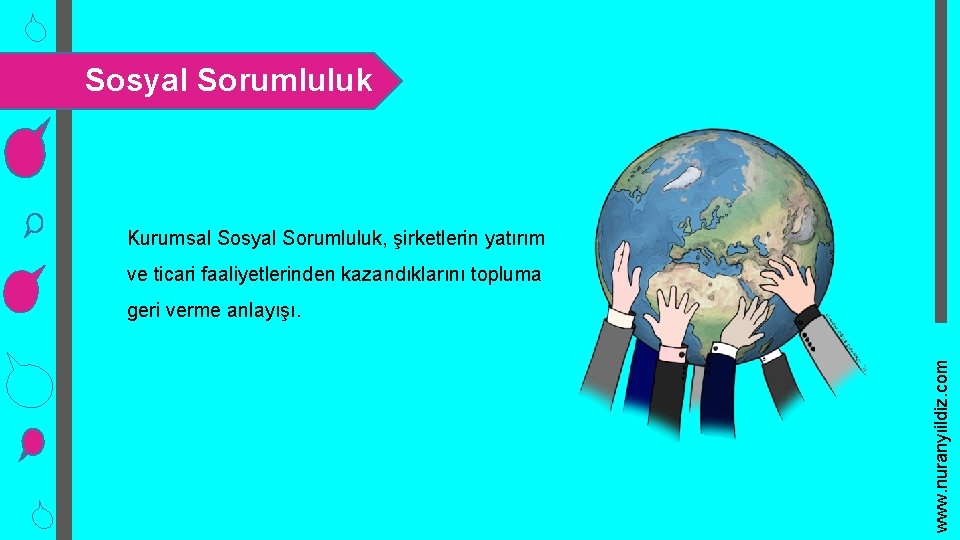 Sosyal Sorumluluk

Kurumsal Sosyal Sorumluluk, şirketlerin yatırım ve ticari faaliyetlerinden kazandıklarını topluma geri verme anlayışı.

www.nuranyildiz.com